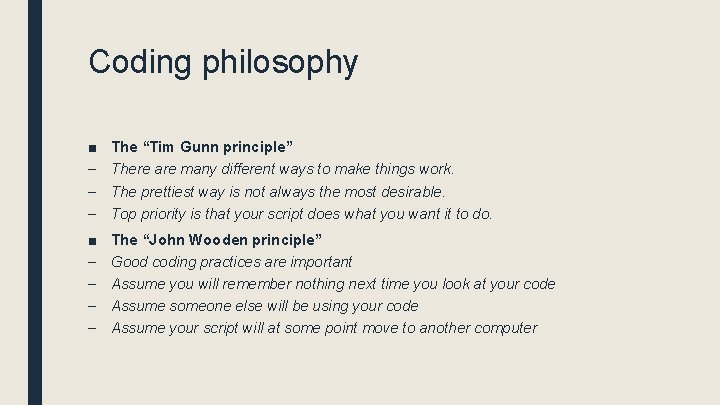 Coding philosophy

■ The “Tim Gunn principle”
– There are many different ways to make things work.
– The prettiest way is not always the most desirable.
– Top priority is that your script does what you want it to do.

■ The “John Wooden principle”
– Good coding practices are important
– Assume you will remember nothing next time you look at your code
– Assume someone else will be using your code
– Assume your script will at some point move to another computer